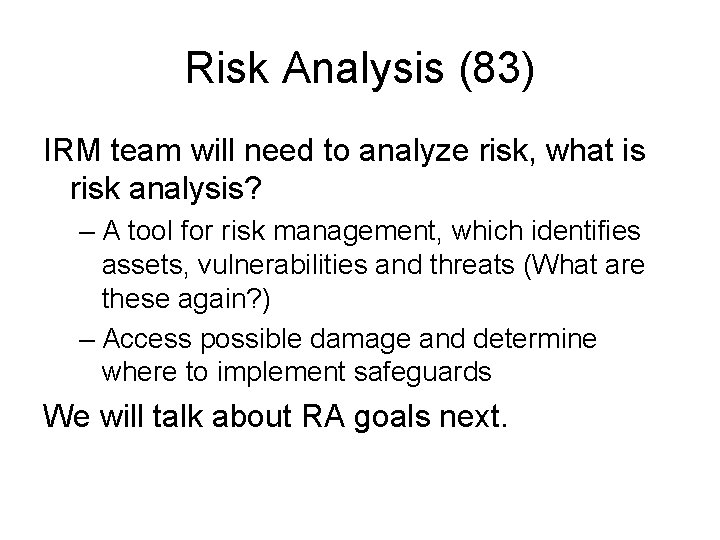 Risk Analysis (83)

IRM team will need to analyze risk, what is risk analysis?

– A tool for risk management, which identifies assets, vulnerabilities and threats (What are these again?)

– Access possible damage and determine where to implement safeguards

We will talk about RA goals next.